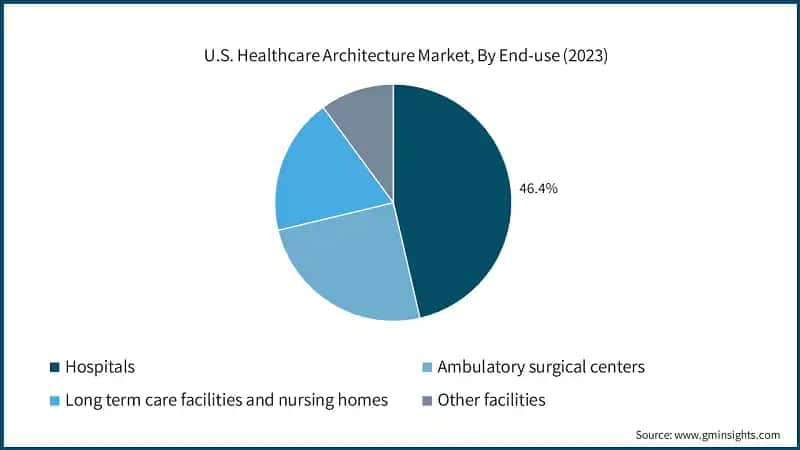 U.S. Healthcare Architecture Market, By End-use (2023)

46.4%

Hospitals

Ambulatory surgical centers

Long term care facilities and nursing homes

Other facilities

Source: www.gminsights.com